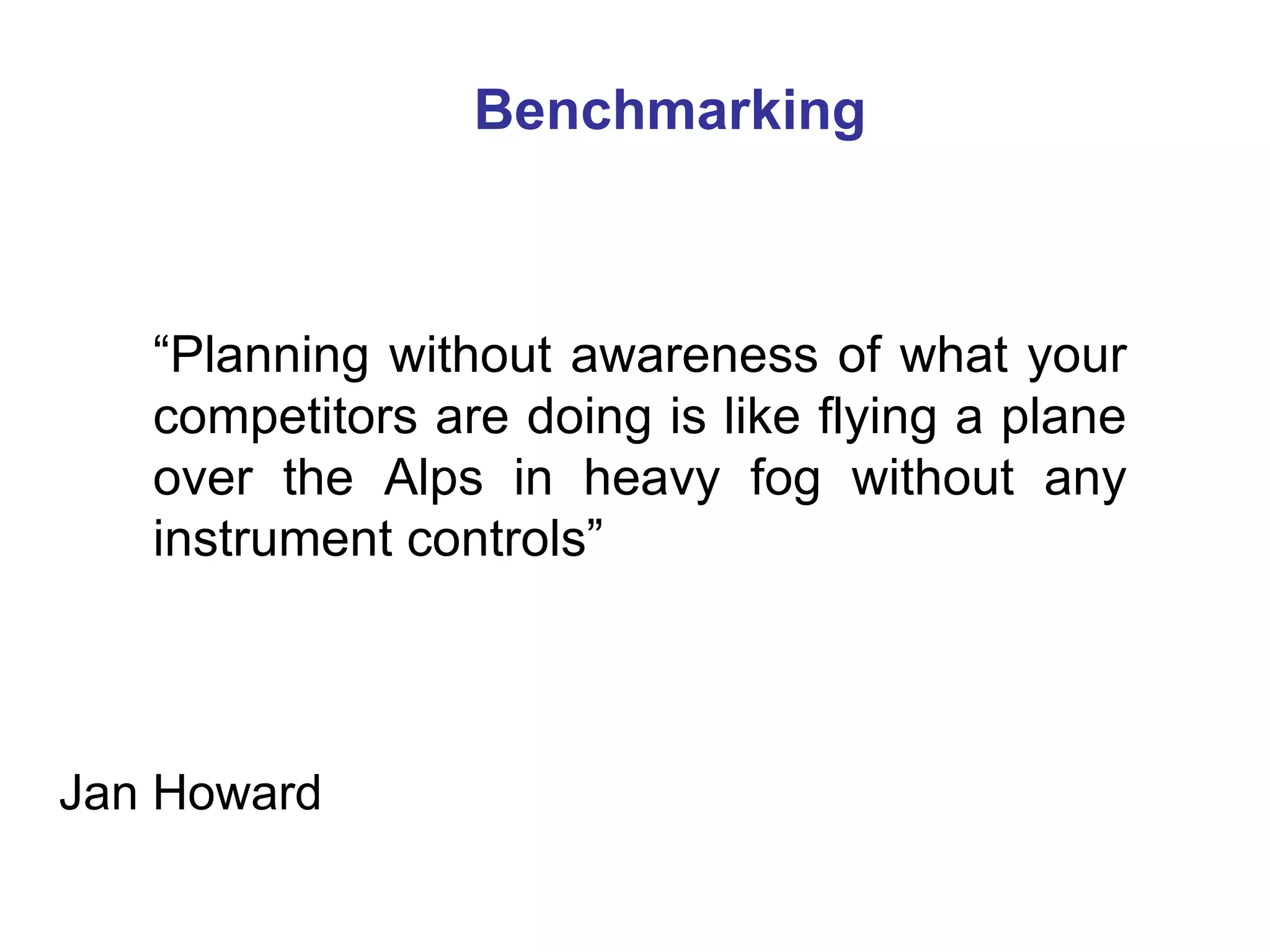 Benchmarking

“Planning without awareness of what your competitors are doing is like flying a plane over the Alps in heavy fog without any instrument controls”

Jan Howard